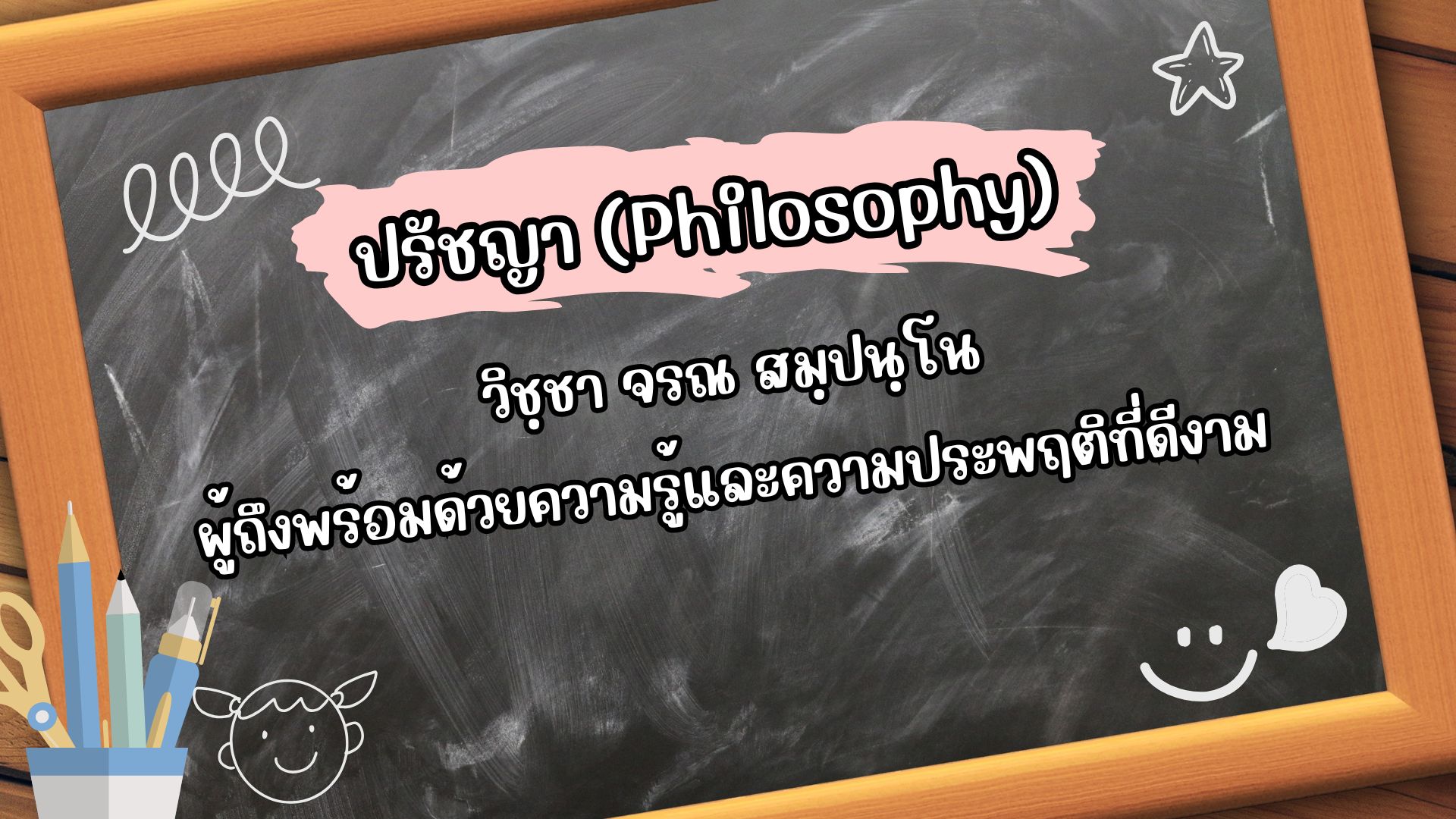 ปรัชญา (Philosophy)

วิชฺชา จรณ สมฺปนฺโน

ผู้ถึงพร้อมด้วยความรู้และความประพฤติที่ดีงาม